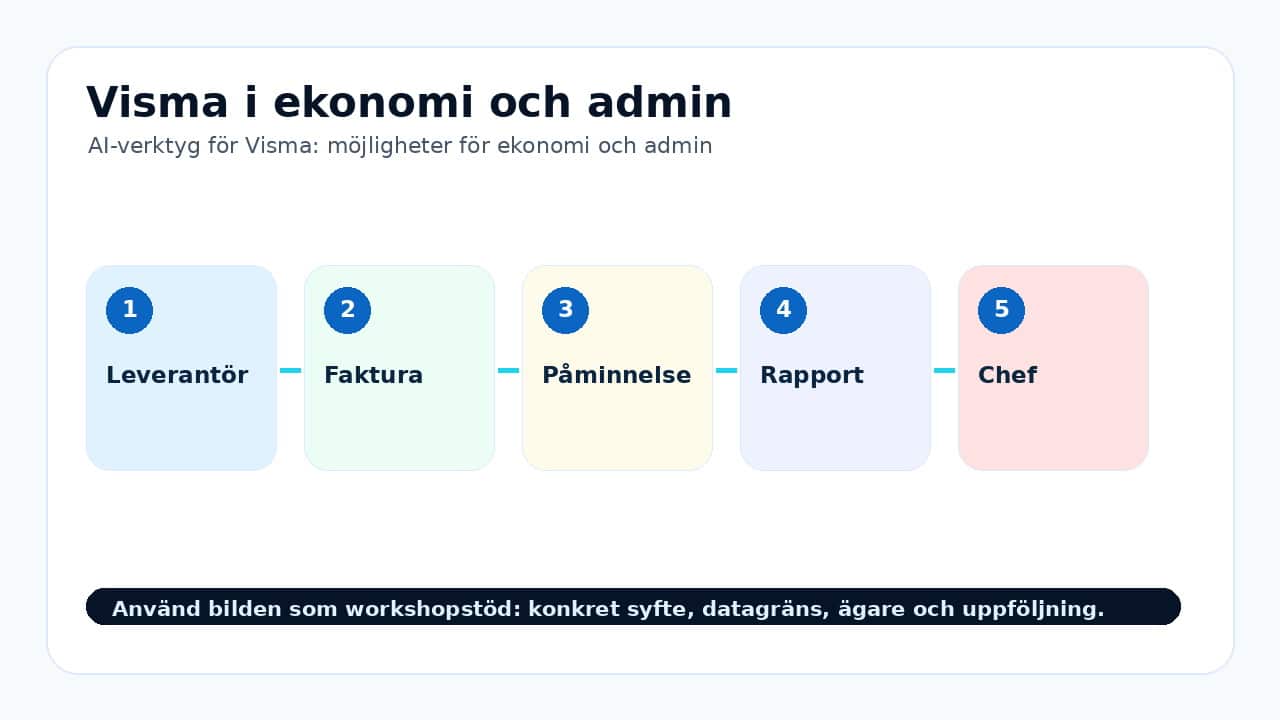 Visma i ekonomi och admin

AI-verktyg för Visma: möjligheter för ekonomi och admin

1
Leverantör

2
Faktura

3
Påminnelse

4
Rapport

5
Chef

Använd bilden som workshopstöd: konkret syfte, datagräns, ägare och uppföljning.